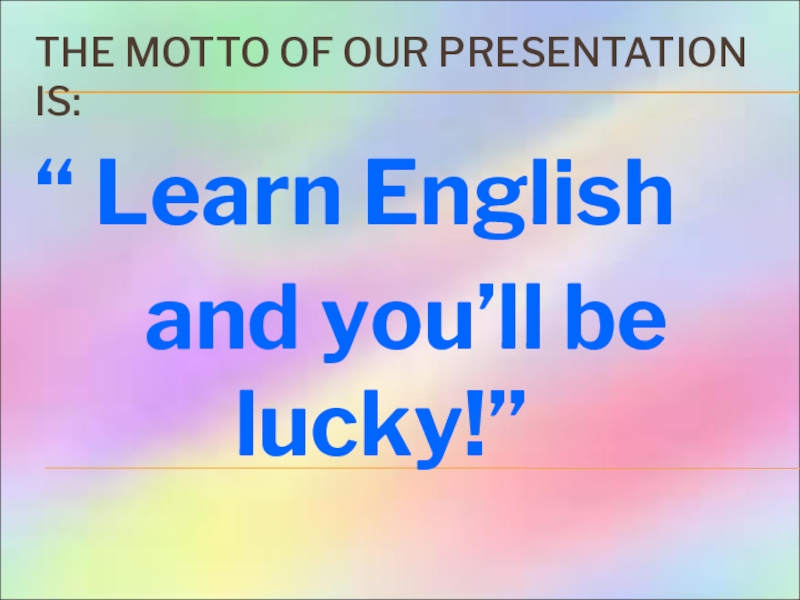 THE MOTTO OF OUR PRESENTATION IS:

“ Learn English and you’ll be lucky!”